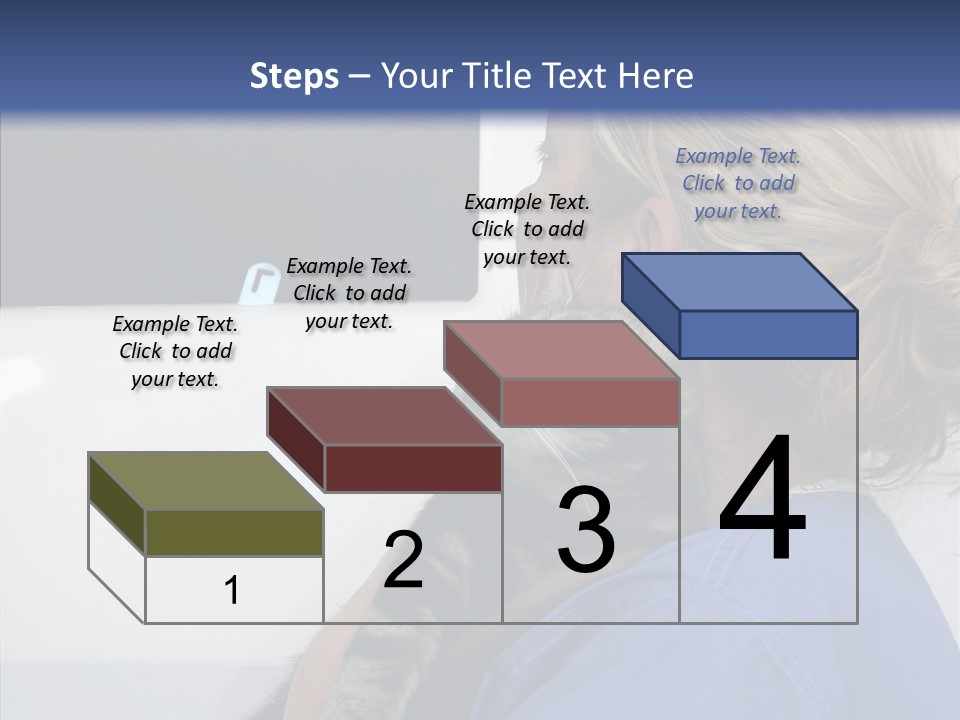 Steps – Your Title Text Here

Example Text. Click to add your text.

Example Text. Click to add your text.

Example Text. Click to add your text.

Example Text. Click to add your text.

1

2

3

4